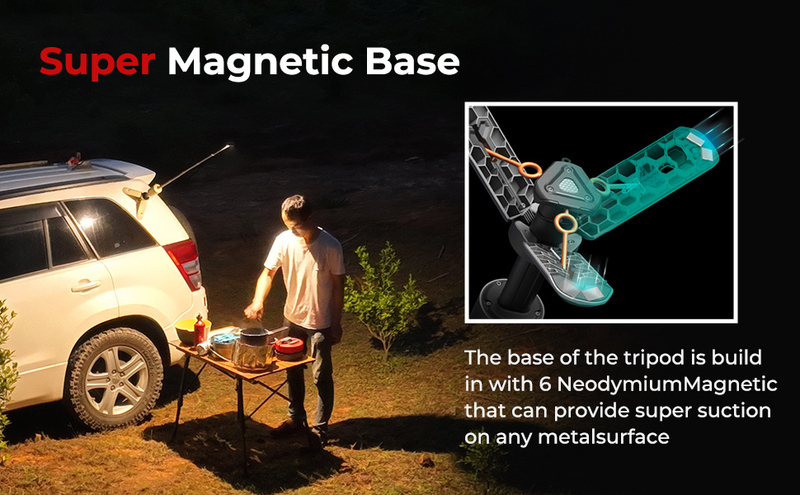 Super Magnetic Base

The base of the tripod is build in with 6 NeodymiumMagnetic that can provide super suction on any metalsurface